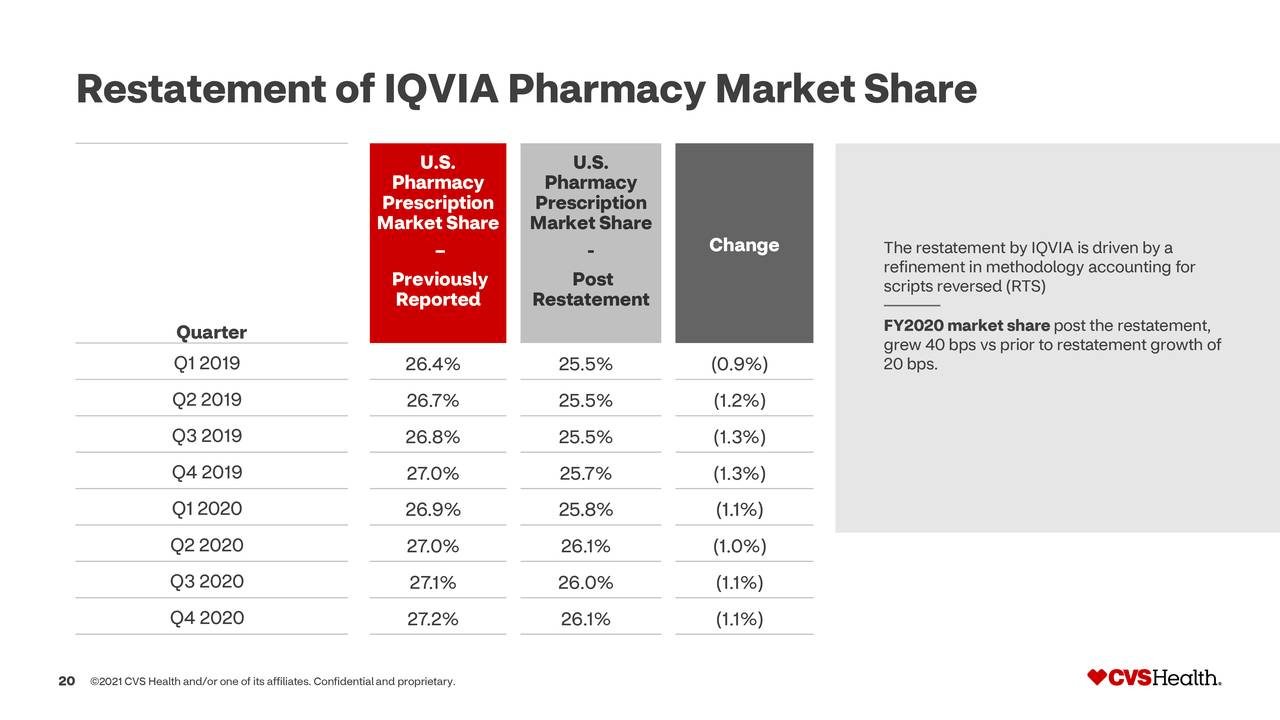 Restatement of IQVIA Pharmacy Market Share

| Quarter | U.S. Pharmacy Prescription Market Share – Previously Reported | U.S. Pharmacy Prescription Market Share - Post Restatement | Change |
|---|---|---|---|
| Q1 2019 | 26.4% | 25.5% | (0.9%) |
| Q2 2019 | 26.7% | 25.5% | (1.2%) |
| Q3 2019 | 26.8% | 25.5% | (1.3%) |
| Q4 2019 | 27.0% | 25.7% | (1.3%) |
| Q1 2020 | 26.9% | 25.8% | (1.1%) |
| Q2 2020 | 27.0% | 26.1% | (1.0%) |
| Q3 2020 | 27.1% | 26.0% | (1.1%) |
| Q4 2020 | 27.2% | 26.1% | (1.1%) |

The restatement by IQVIA is driven by a refinement in methodology accounting for scripts reversed (RTS)

FY2020 market share post the restatement, grew 40 bps vs prior to restatement growth of 20 bps.

20 ©2021 CVS Health and/or one of its affiliates. Confidential and proprietary.

CVSHealth.